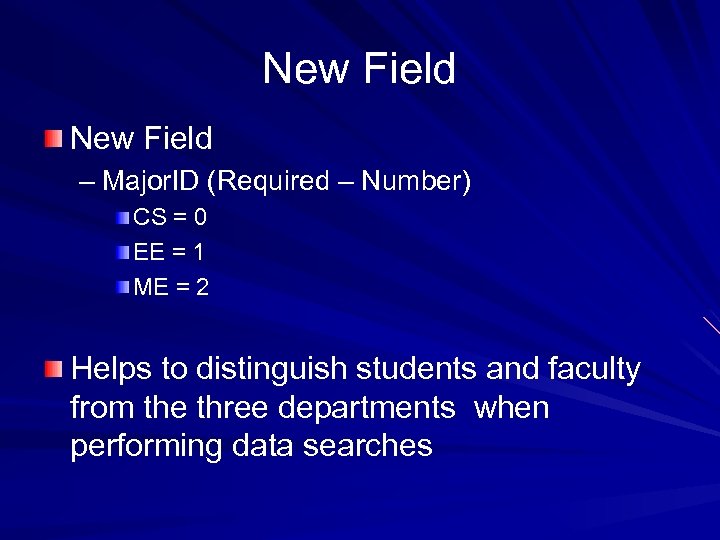 New Field

New Field

– MajorID (Required – Number)

CS = 0

EE = 1

ME = 2

Helps to distinguish students and faculty from the three departments when performing data searches